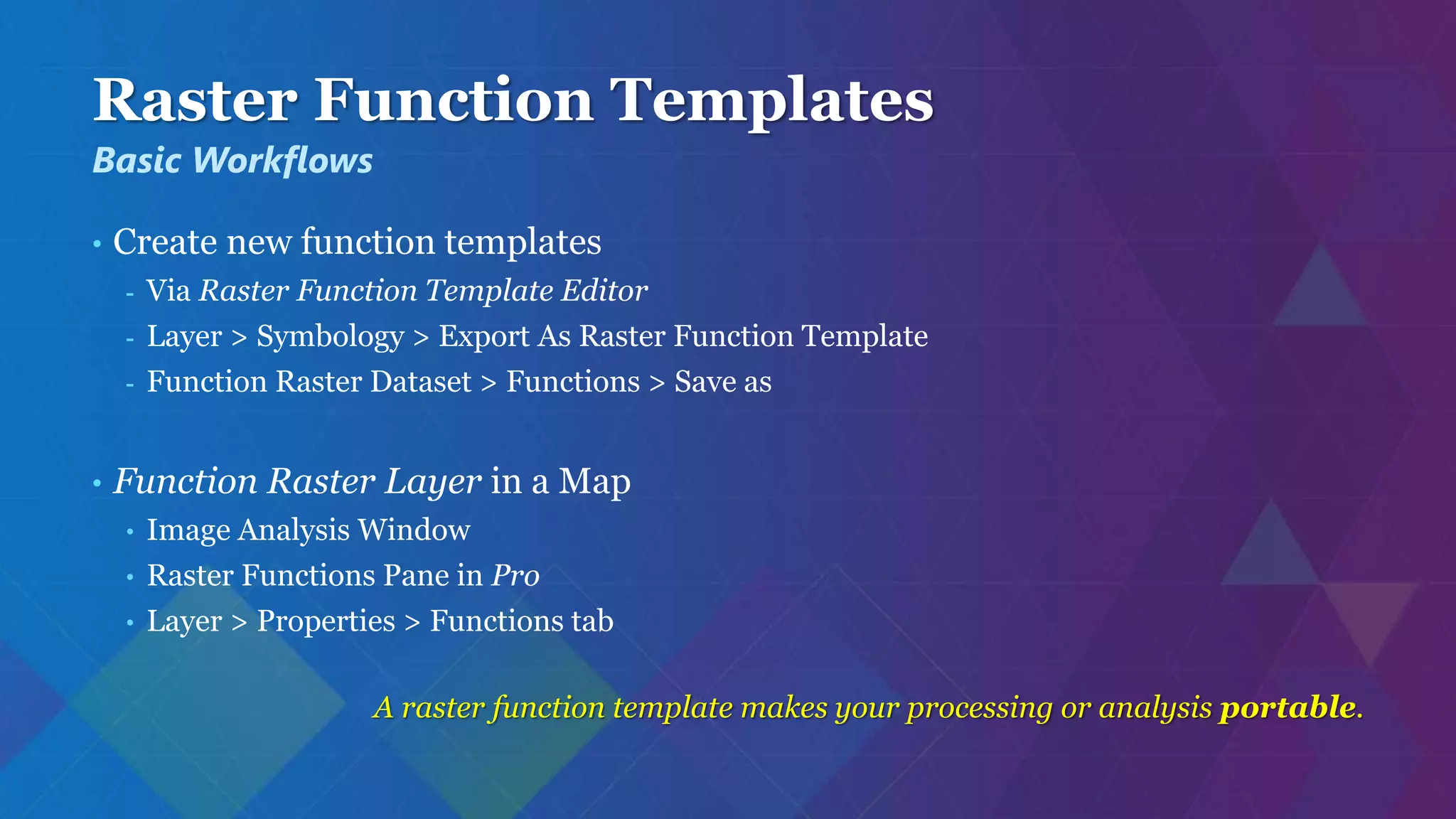 Raster Function Templates
Basic Workflows

• Create new function templates
- Via Raster Function Template Editor
- Layer > Symbology > Export As Raster Function Template
- Function Raster Dataset > Functions > Save as

• Function Raster Layer in a Map
• Image Analysis Window
• Raster Functions Pane in Pro
• Layer > Properties > Functions tab

A raster function template makes your processing or analysis portable.